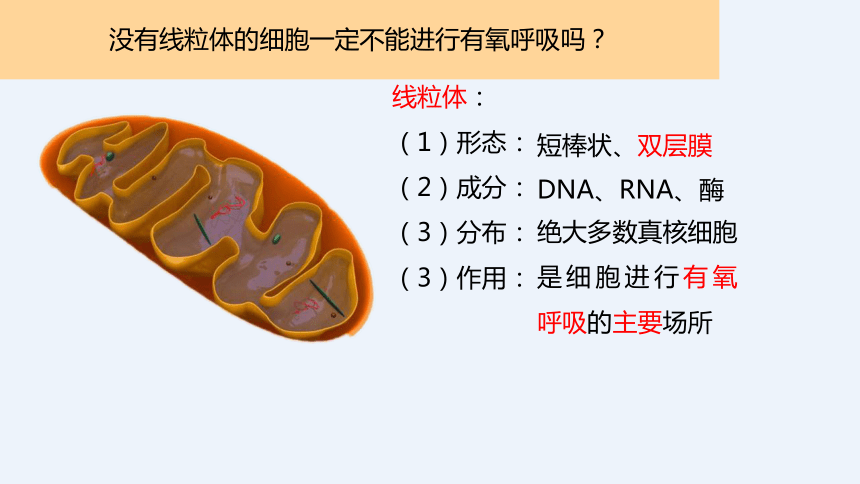 没有线粒体的细胞一定不能进行有氧呼吸吗？

线粒体：

（1）形态：短棒状、双层膜

（2）成分：DNA、RNA、酶

（3）分布：绝大多数真核细胞

（3）作用：是细胞进行有氧呼吸的主要场所